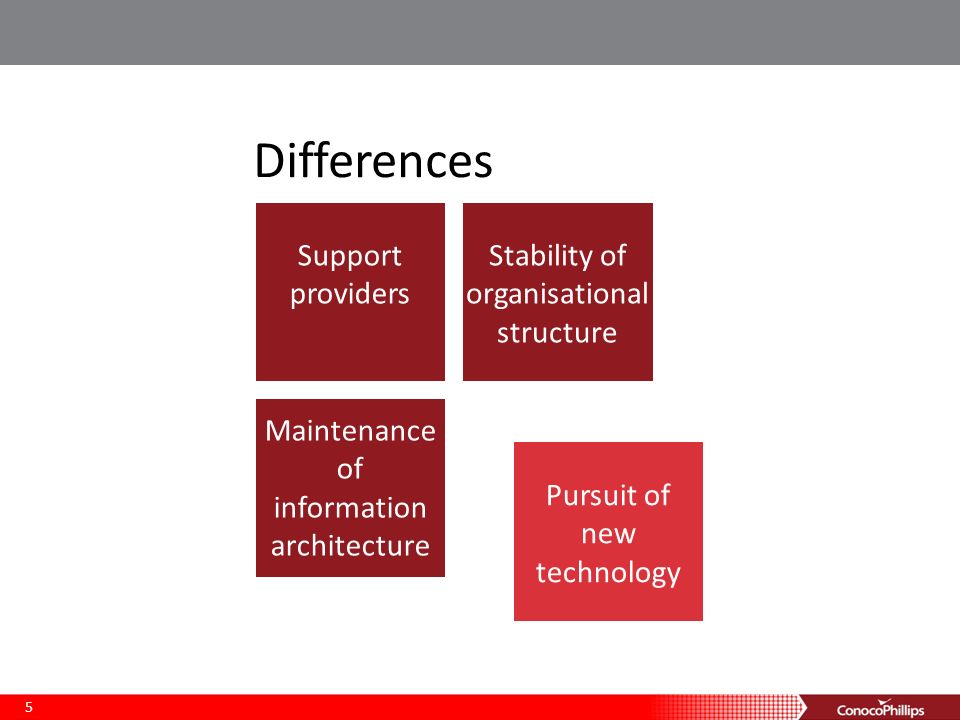 Differences

Support providers

Stability of organisational structure

Maintenance of information architecture

Pursuit of new technology

5

ConocoPhillips